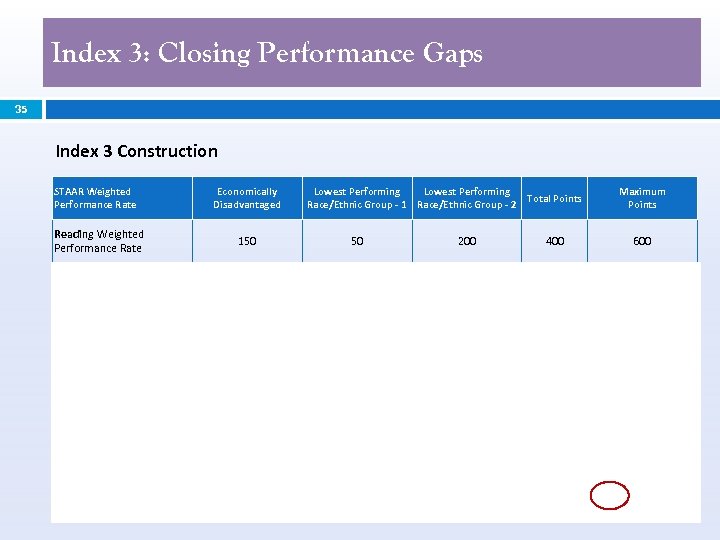 Index 3: Closing Performance Gaps

35

Index 3 Construction

| STAAR Weighted Performance Rate | Economically Disadvantaged | Lowest Performing Race/Ethnic Group - 1 | Lowest Performing Race/Ethnic Group - 2 | Total Points | Maximum Points |
|---|---|---|---|---|---|
| Reading Weighted Performance Rate | 150 | 50 | 200 | 400 | 600 |